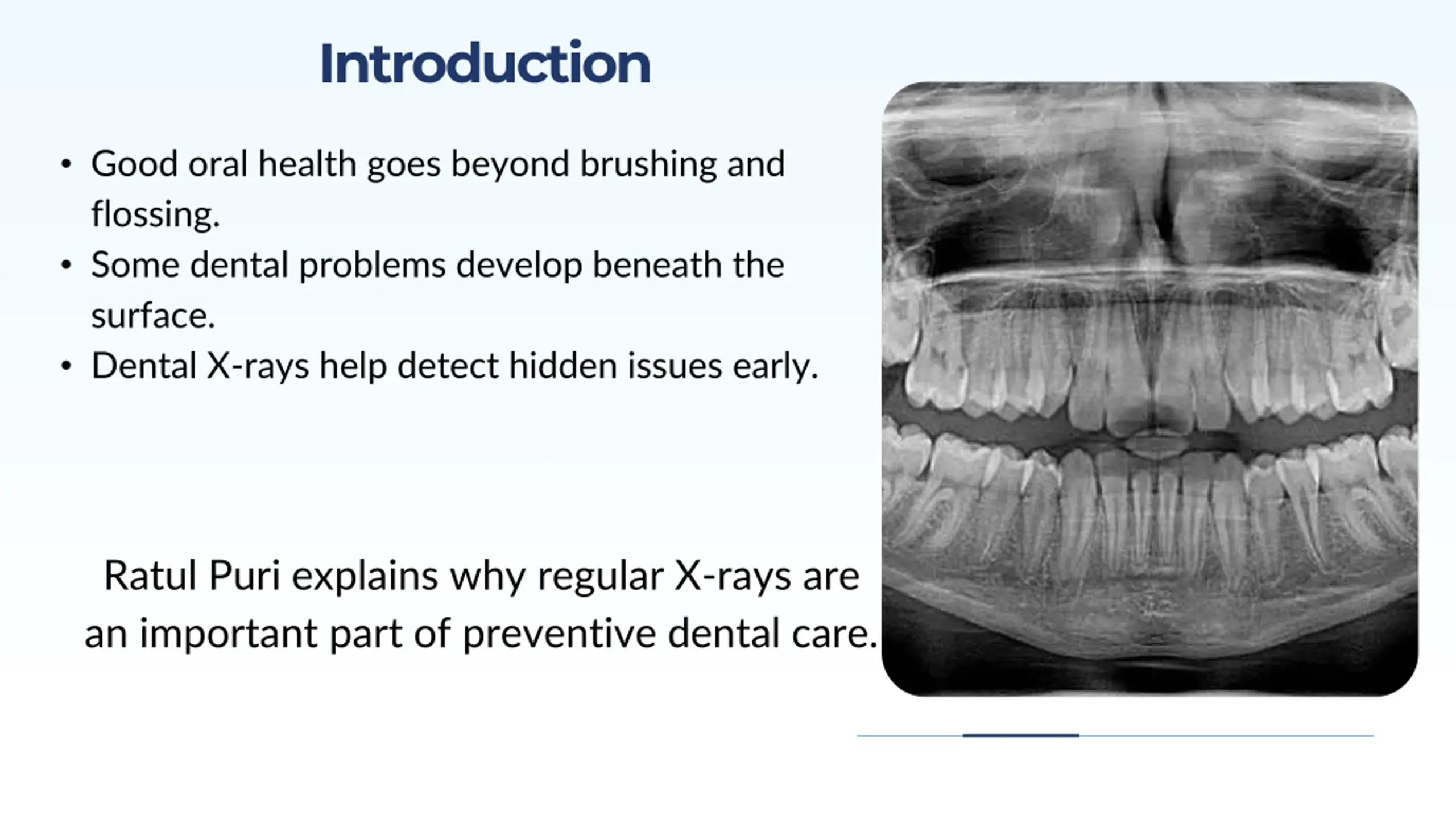 Introduction

• Good oral health goes beyond brushing and flossing.
• Some dental problems develop beneath the surface.
• Dental X-rays help detect hidden issues early.

Ratul Puri explains why regular X-rays are an important part of preventive dental care.